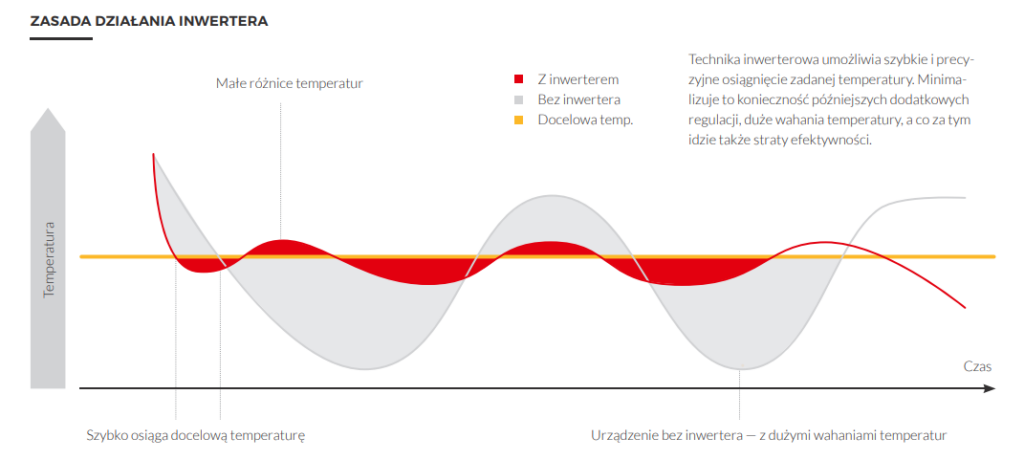 ZASADA DZIAŁANIA INWERTERA

Małe różnice temperatur

Z inwerterem
Bez inwertera
Docelowa temp.

Technika inwerterowa umożliwia szybkie i precyzyjne osiągnięcie zadanej temperatury. Minimalizuje to konieczność późniejszych dodatkowych regulacji, duże wahania temperatury, a co za tym idzie także straty efektywności.

Temperatura

Czas

Szybko osiąga docelową temperaturę

Urządzenie bez inwertera — z dużymi wahaniami temperatur